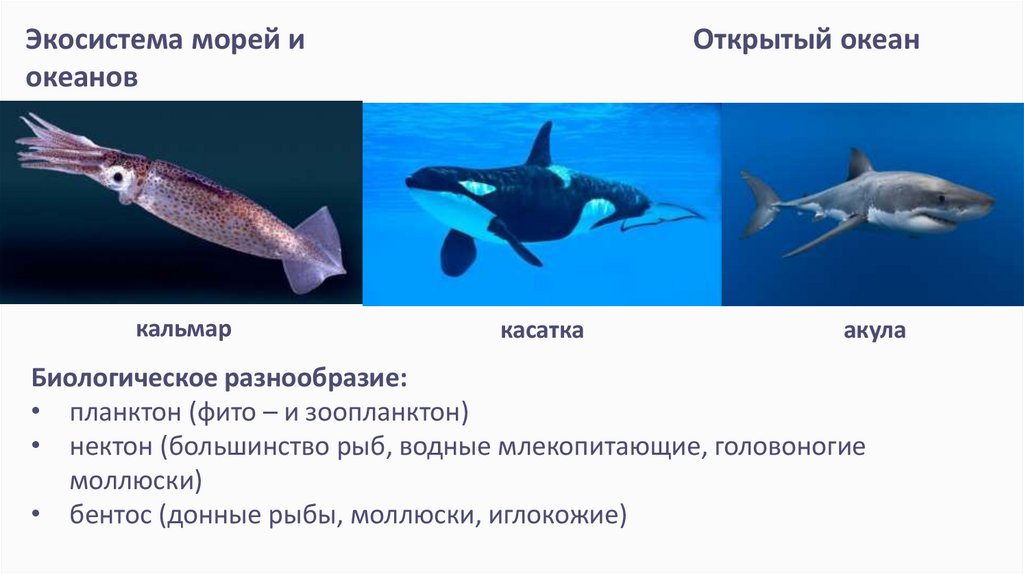 Экосистема морей и океанов

Открытый океан

кальмар

касатка

акула

Биологическое разнообразие:
• планктон (фито – и зоопланктон)
• нектон (большинство рыб, водные млекопитающие, головоногие моллюски)
• бентос (донные рыбы, моллюски, иглокожие)